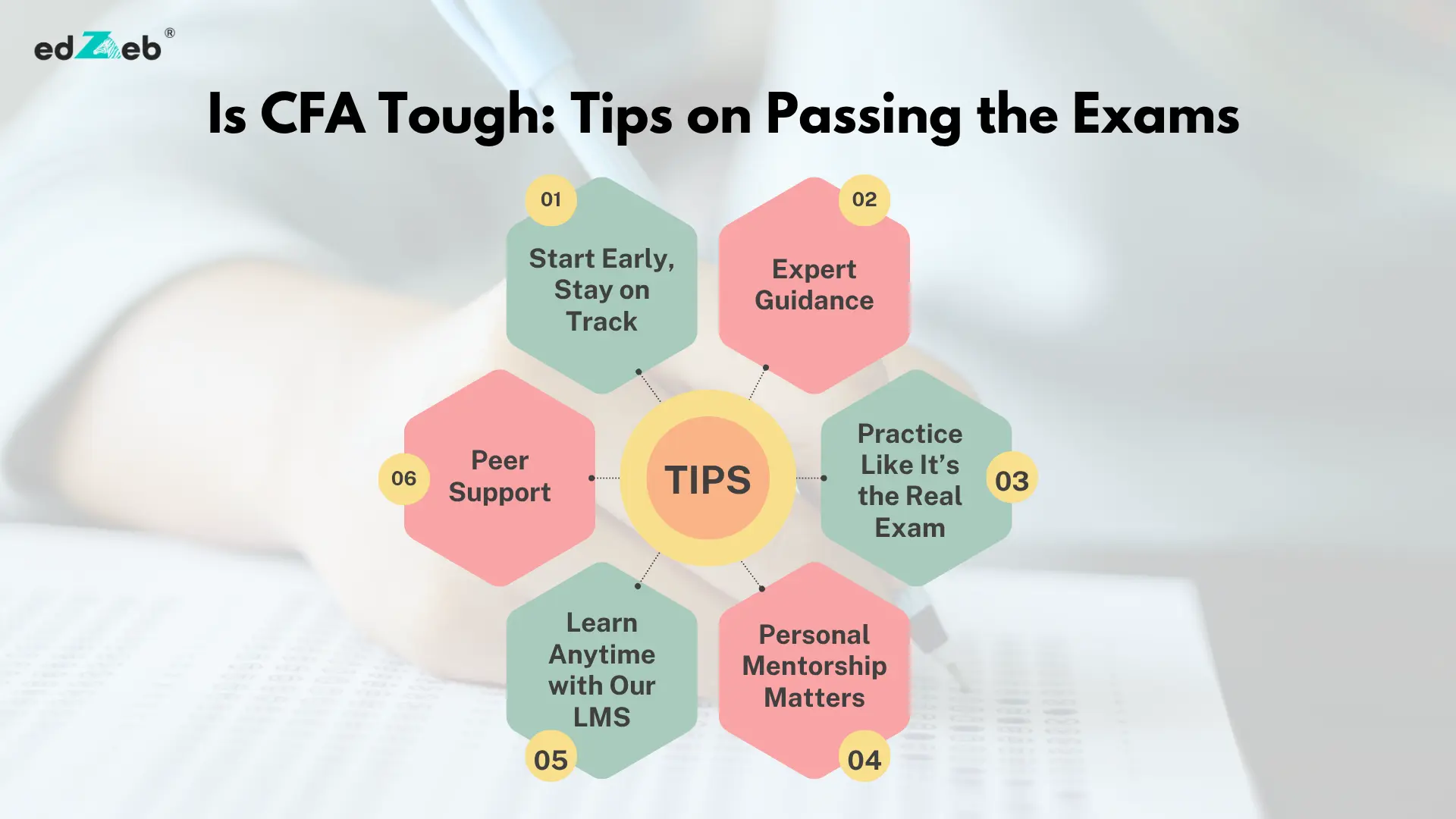 edZeb®

Is CFA Tough: Tips on Passing the Exams

TIPS

01
Start Early, Stay on Track

02
Expert Guidance

03
Practice Like It's the Real Exam

04
Personal Mentorship Matters

05
Learn Anytime with Our LMS

06
Peer Support